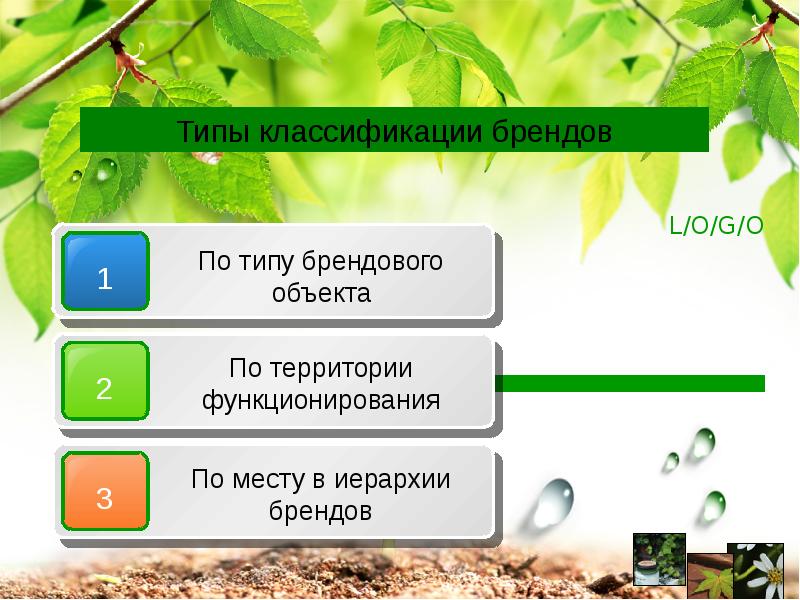 Типы классификации брендов

L/O/G/O

1
По типу брендового объекта

2
По территории функционирования

3
По месту в иерархии брендов